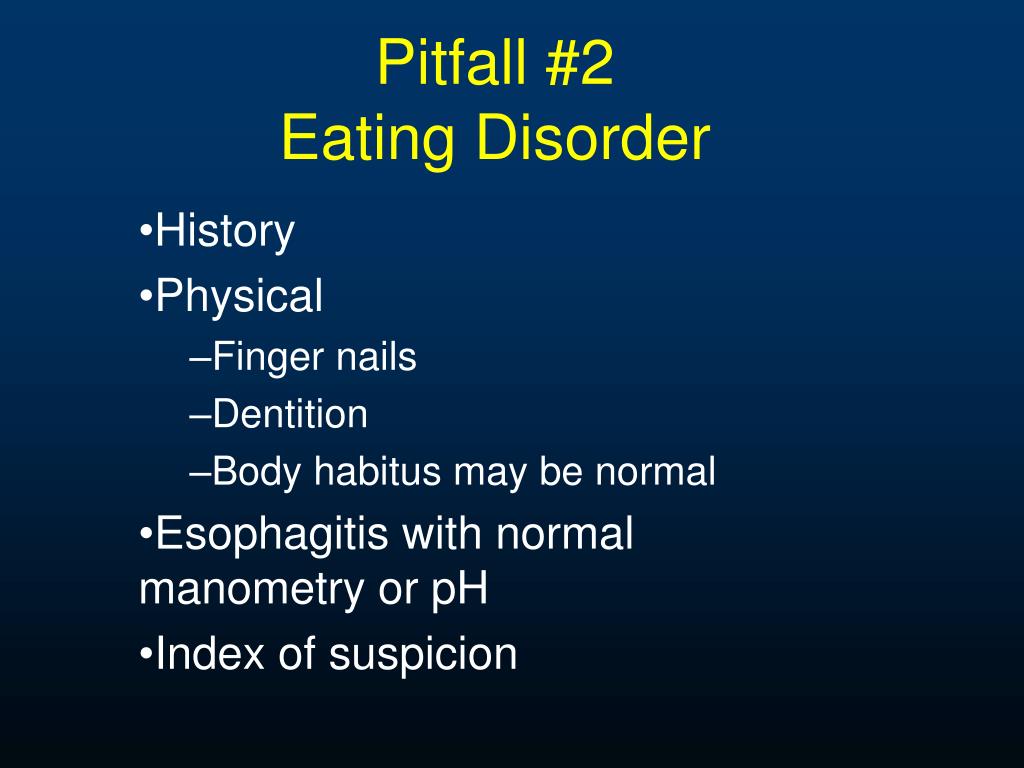 Pitfall #2
Eating Disorder

•History
•Physical
–Finger nails
–Dentition
–Body habitus may be normal
•Esophagitis with normal manometry or pH
•Index of suspicion